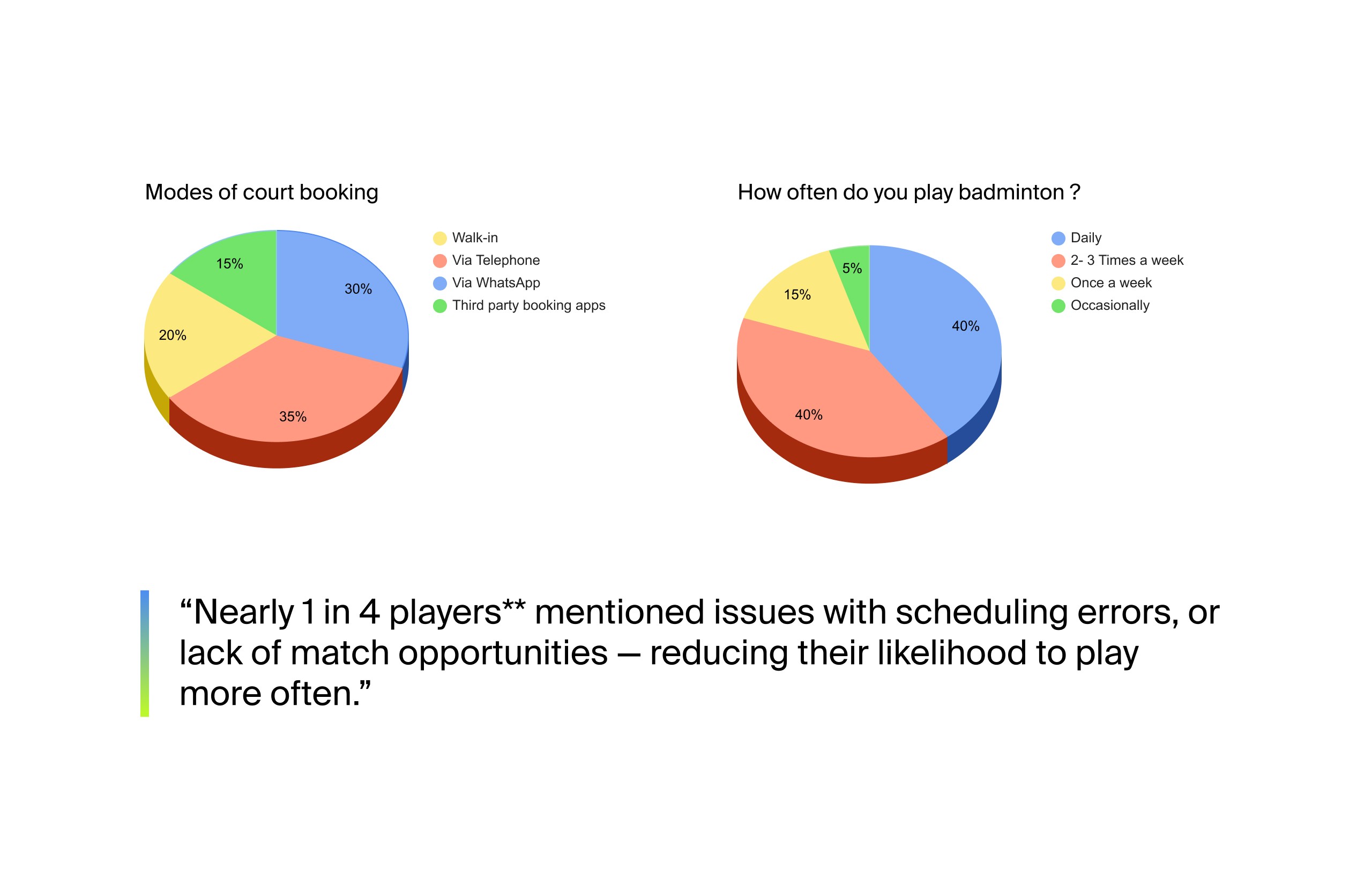 Modes of court booking

15%
30%
20%
35%

Walk-in
Via Telephone
Via WhatsApp
Third party booking apps

How often do you play badminton ?

5%
15%
40%
40%

Daily
2- 3 Times a week
Once a week
Occasionally

“Nearly 1 in 4 players** mentioned issues with scheduling errors, or lack of match opportunities — reducing their likelihood to play more often.”